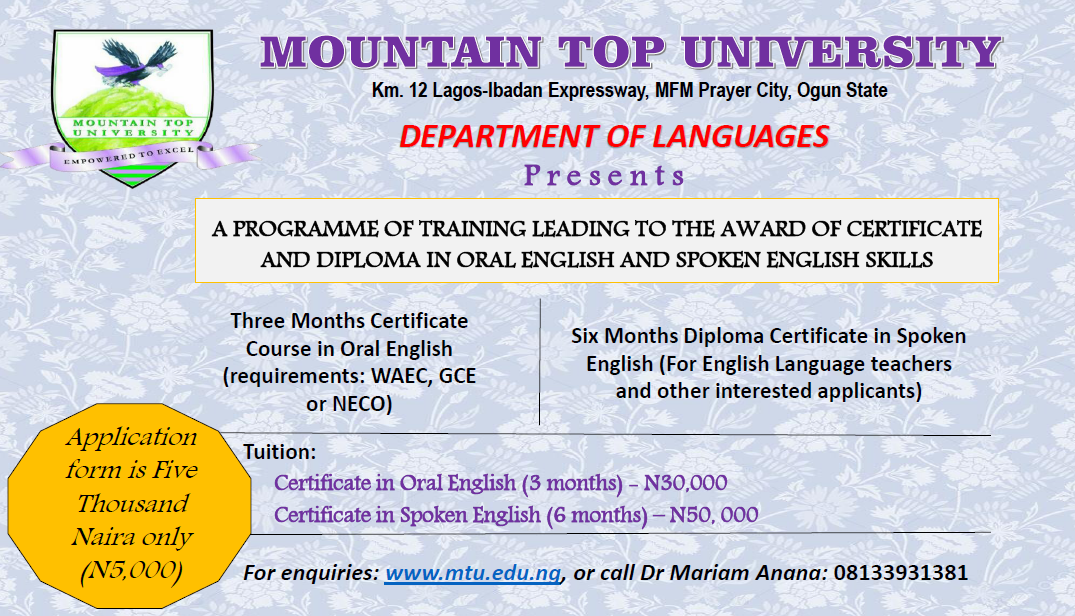 MOUNTAIN TOP UNIVERSITY
EMPOWERED TO EXCEL

MOUNTAIN TOP UNIVERSITY
Km. 12 Lagos-Ibadan Expressway, MFM Prayer City, Ogun State

DEPARTMENT OF LANGUAGES
Presents

A PROGRAMME OF TRAINING LEADING TO THE AWARD OF CERTIFICATE AND DIPLOMA IN ORAL ENGLISH AND SPOKEN ENGLISH SKILLS

Three Months Certificate Course in Oral English (requirements: WAEC, GCE or NECO)

Six Months Diploma Certificate in Spoken English (For English Language teachers and other interested applicants)

Application form is Five Thousand Naira only (N5,000)

Tuition:
Certificate in Oral English (3 months) - N30,000
Certificate in Spoken English (6 months) – N50, 000

For enquiries: www.mtu.edu.ng, or call Dr Mariam Anana: 08133931381